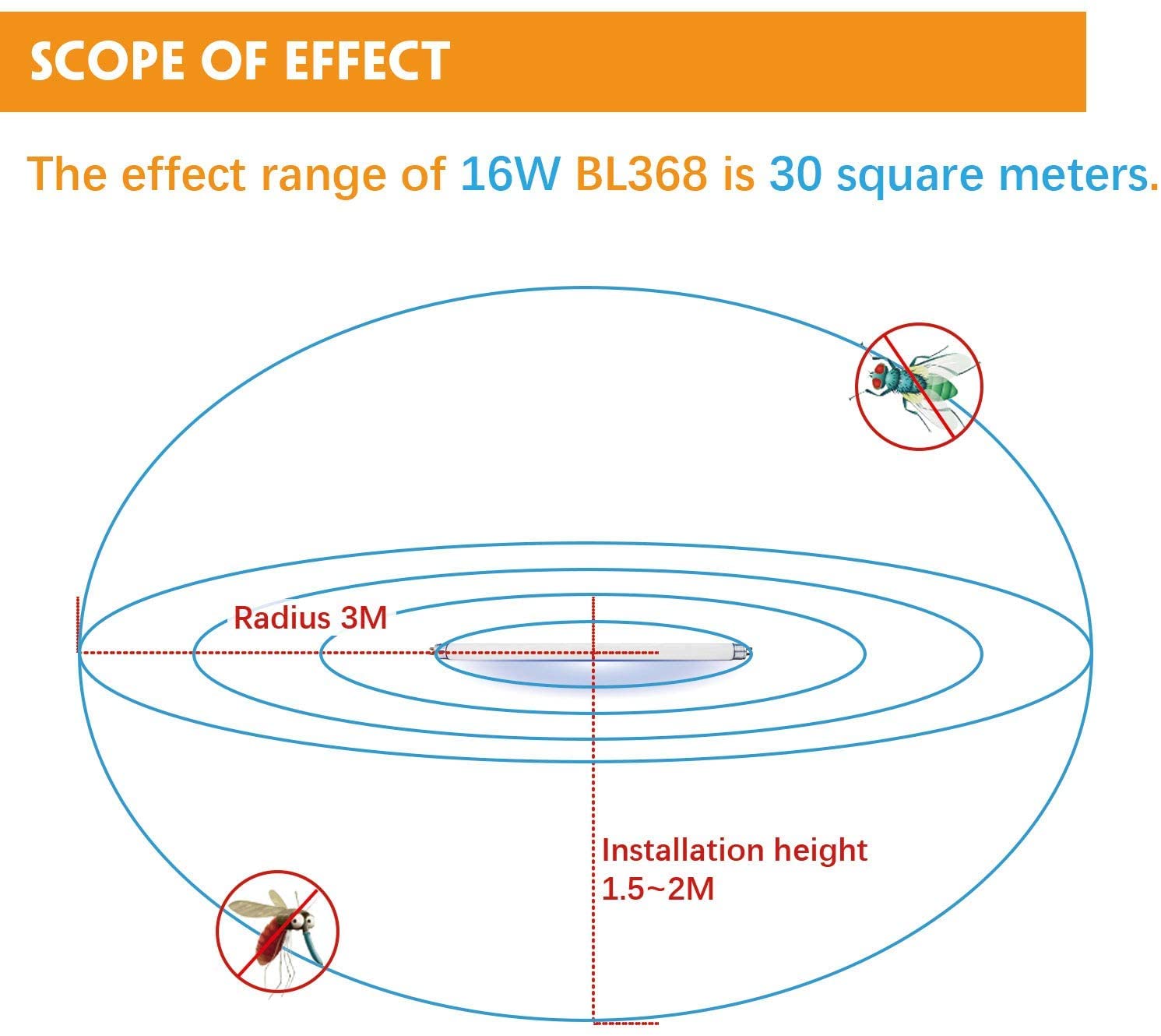 SCOPE OF EFFECT

The effect range of 16W BL368 is 30 square meters.

Radius 3M

Installation height 1.5~2M